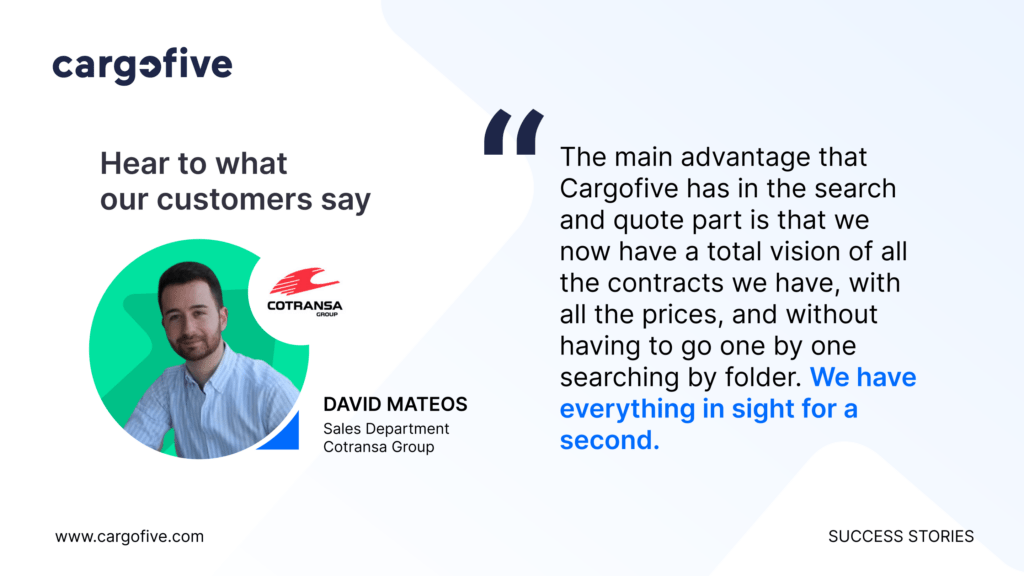 cargofive

Hear to what our customers say

COTRANSA GROUP

DAVID MATEOS
Sales Department
Cotransa Group

"

The main advantage that Cargofive has in the search and quote part is that we now have a total vision of all the contracts we have, with all the prices, and without having to go one by one searching by folder. We have everything in sight for a second.

www.cargofive.com

SUCCESS STORIES